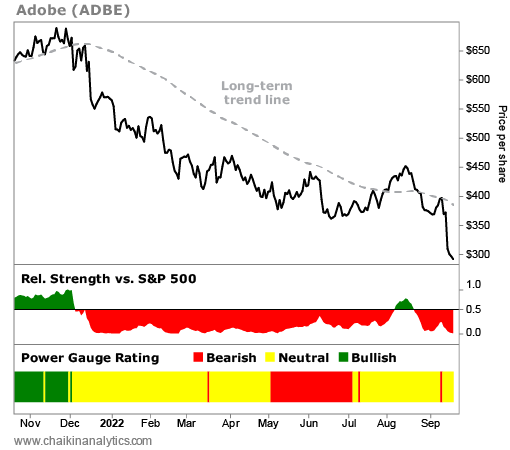 Adobe (ADBE)

Long-term trend line

$650
$600
$550
$500
$450
$400
$350
$300

Price per share

Rel. Strength vs. S&P 500

1.0
0.5
0.0

Power Gauge Rating

Bearish Neutral Bullish

Nov Dec 2022 Feb Mar Apr May Jun Jul Aug Sep

www.chaikinanalytics.com